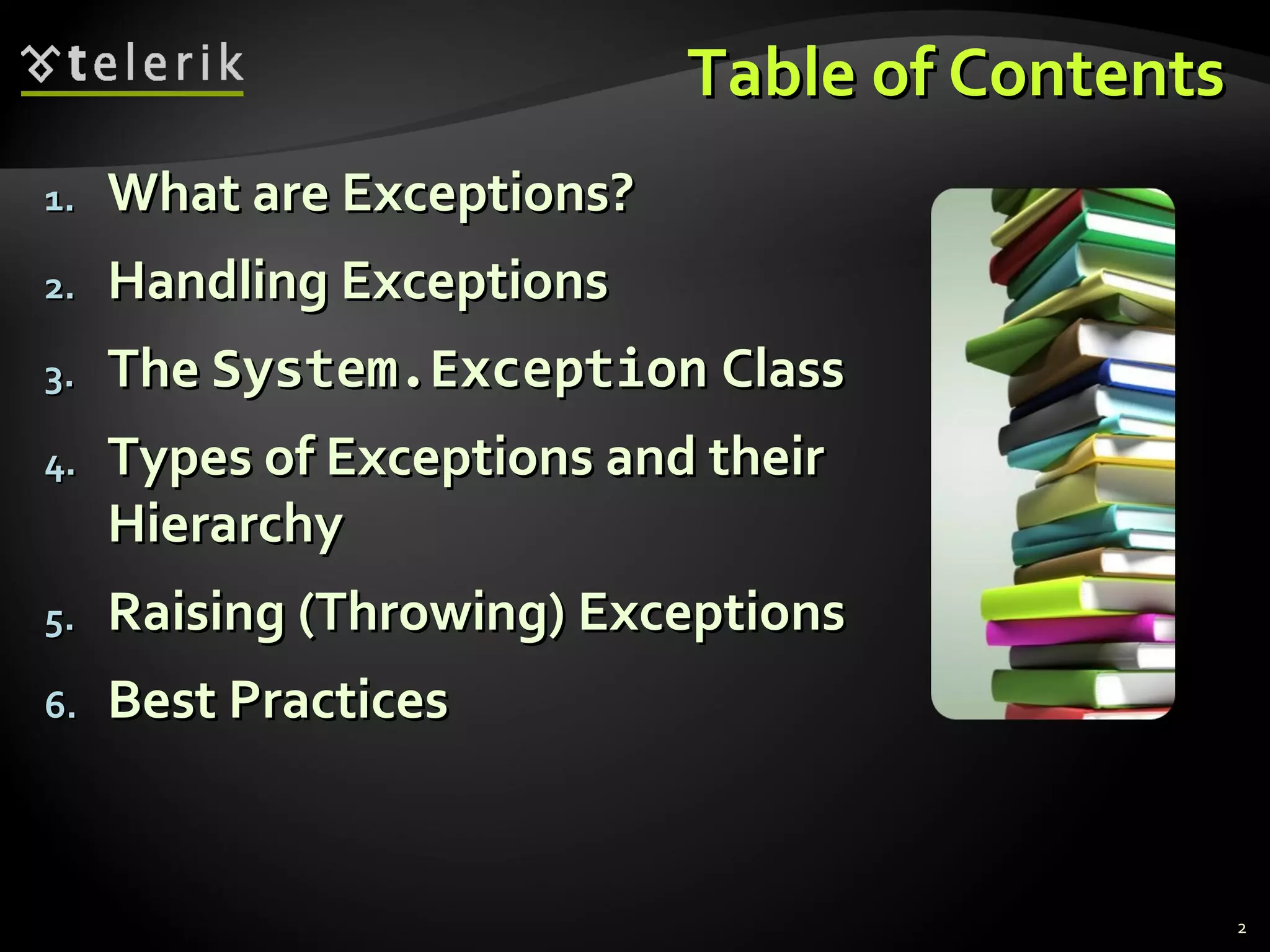 telerik

Table of Contents

1. What are Exceptions?
2. Handling Exceptions
3. The System.Exception Class
4. Types of Exceptions and their Hierarchy
5. Raising (Throwing) Exceptions
6. Best Practices

2